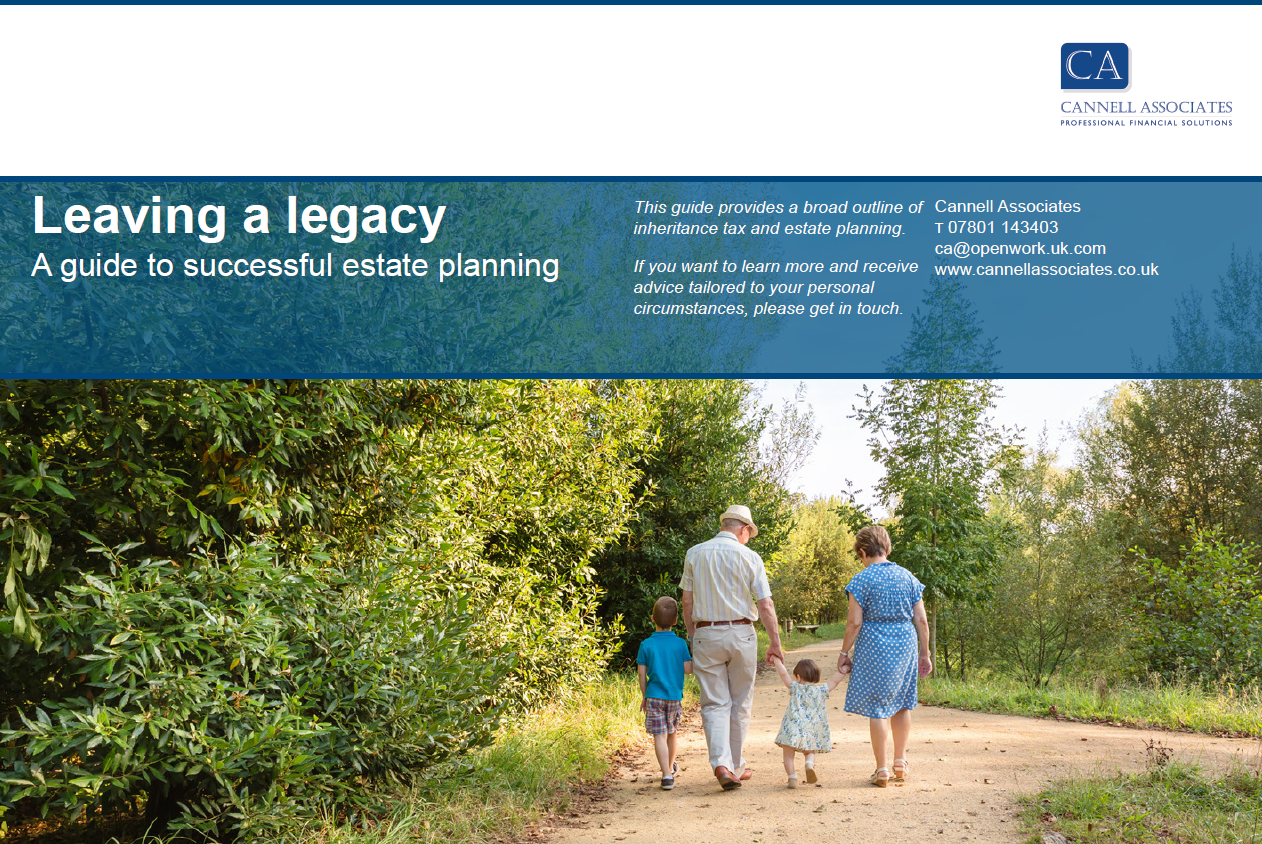 CA
CANNELL ASSOCIATES
PROFESSIONAL FINANCIAL SOLUTIONS

Leaving a legacy
A guide to successful estate planning

This guide provides a broad outline of inheritance tax and estate planning.

If you want to learn more and receive advice tailored to your personal circumstances, please get in touch.

Cannell Associates
T 07801 143403
ca@openwork.uk.com
www.cannellassociates.co.uk